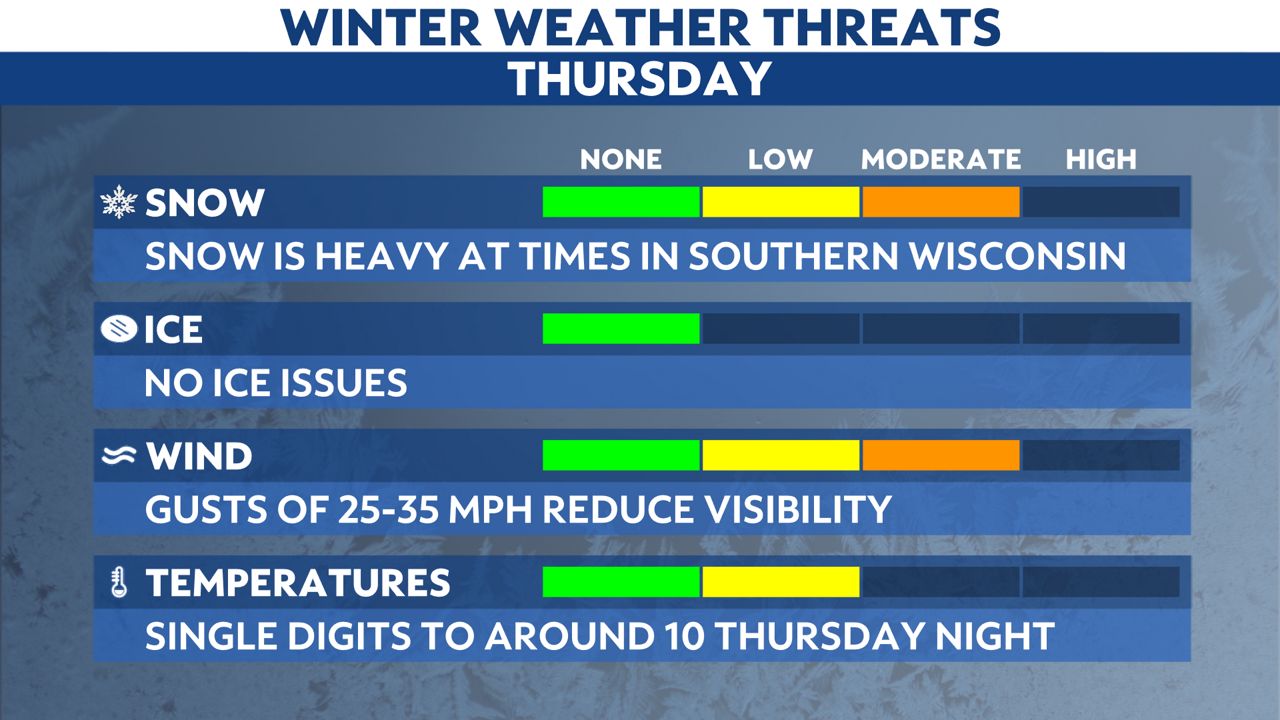 WINTER WEATHER THREATS
THURSDAY

NONE LOW MODERATE HIGH

SNOW
SNOW IS HEAVY AT TIMES IN SOUTHERN WISCONSIN

ICE
NO ICE ISSUES

WIND
GUSTS OF 25-35 MPH REDUCE VISIBILITY

TEMPERATURES
SINGLE DIGITS TO AROUND 10 THURSDAY NIGHT